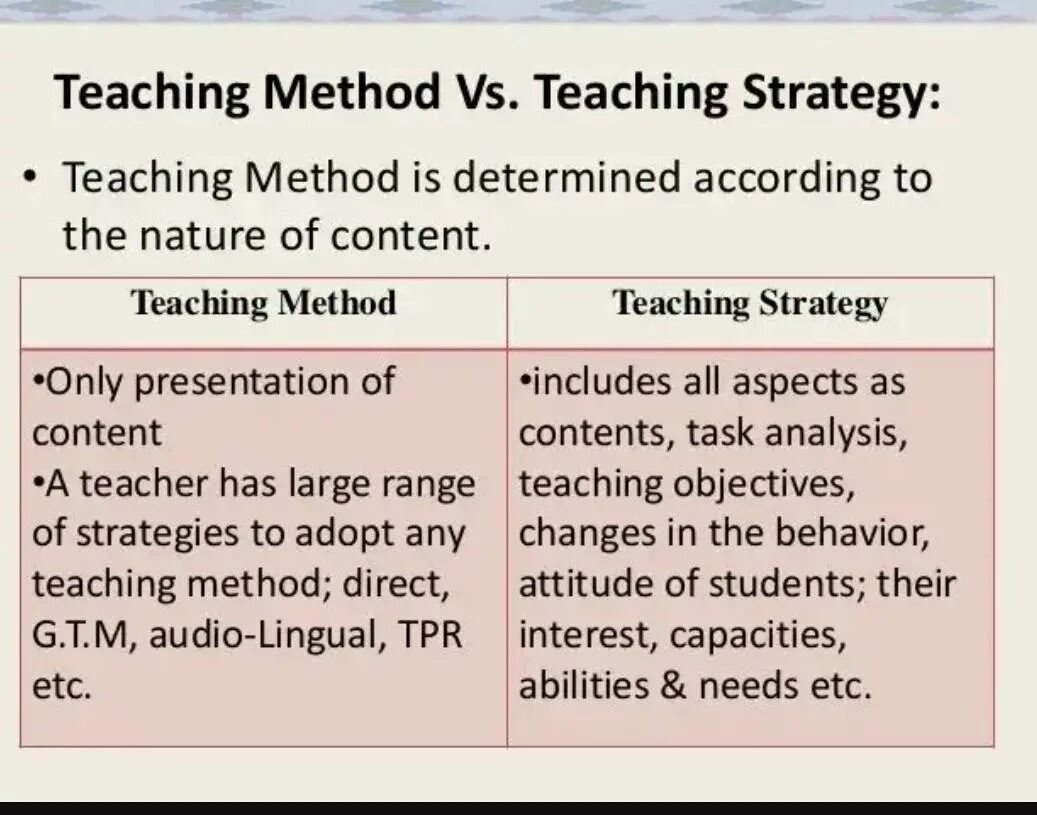 Teaching Method Vs. Teaching Strategy:

• Teaching Method is determined according to the nature of content.

| Teaching Method | Teaching Strategy |
|---|---|
| •Only presentation of content •A teacher has large range of strategies to adopt any teaching method; direct, G.T.M, audio-Lingual, TPR etc. | •includes all aspects as contents, task analysis, teaching objectives, changes in the behavior, attitude of students; their interest, capacities, abilities & needs etc. |